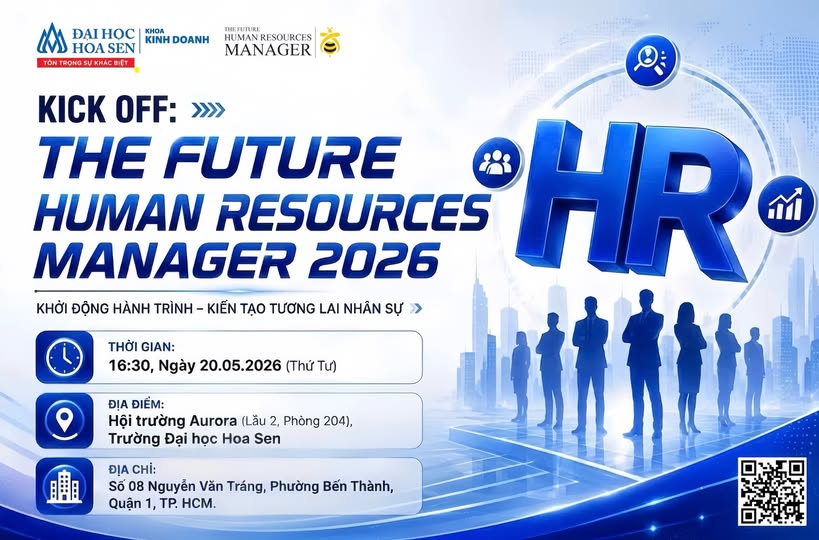 ĐẠI HỌC HOA SEN
TÔN TRỌNG SỰ KHÁC BIỆT
KHOA KINH DOANH
THE FUTURE HUMAN RESOURCES MANAGER

KICK OFF:
THE FUTURE HUMAN RESOURCES MANAGER 2026

HR

KHỞI ĐỘNG HÀNH TRÌNH – KIẾN TẠO TƯƠNG LAI NHÂN SỰ

THỜI GIAN:
16:30, Ngày 20.05.2026 (Thứ Tư)

ĐỊA ĐIỂM:
Hội trường Aurora (Lầu 2, Phòng 204), Trường Đại học Hoa Sen

ĐỊA CHỈ:
Số 08 Nguyễn Văn Tráng, Phường Bến Thành, Quận 1, TP. HCM.